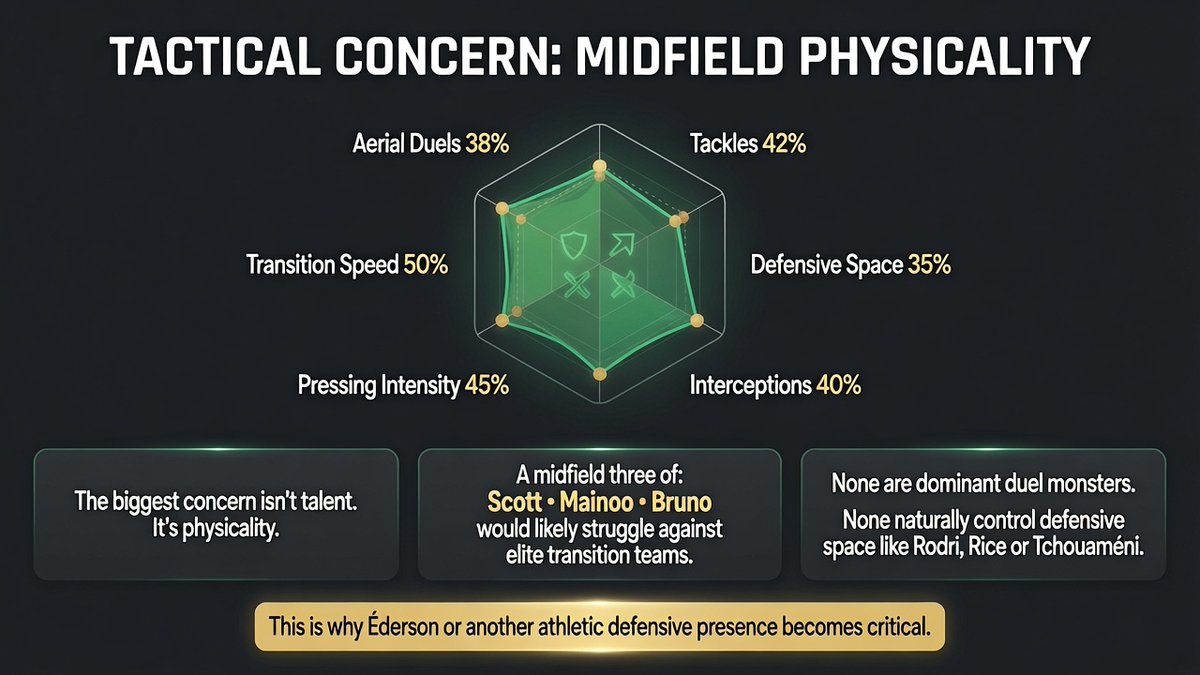 TACTICAL CONCERN: MIDFIELD PHYSICALITY

Aerial Duels 38%

Tackles 42%

Transition Speed 50%

Defensive Space 35%

Pressing Intensity 45%

Interceptions 40%

The biggest concern isn't talent. It's physicality.

A midfield three of: Scott • Mainoo • Bruno would likely struggle against elite transition teams.

None are dominant duel monsters.

None naturally control defensive space like Rodri, Rice or Tchouaméni.

This is why Éderson or another athletic defensive presence becomes critical.